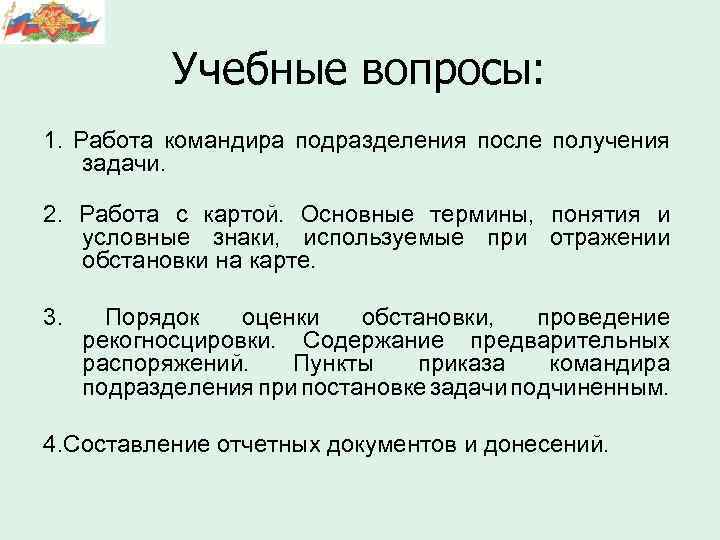 Учебные вопросы:

1. Работа командира подразделения после получения задачи.

2. Работа с картой. Основные термины, понятия и условные знаки, используемые при отражении обстановки на карте.

3. Порядок оценки обстановки, проведение рекогносцировки. Содержание предварительных распоряжений. Пункты приказа командира подразделения при постановке задачи подчиненным.

4.Составление отчетных документов и донесений.